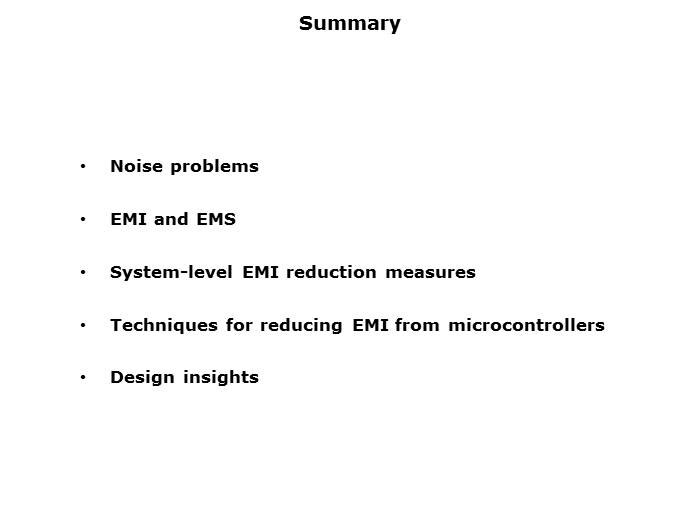 Summary

• Noise problems

• EMI and EMS

• System-level EMI reduction measures

• Techniques for reducing EMI from microcontrollers

• Design insights